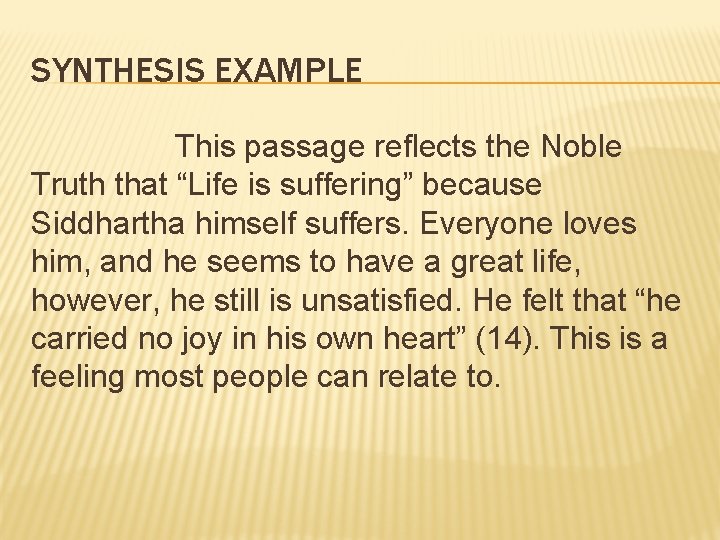 SYNTHESIS EXAMPLE

This passage reflects the Noble Truth that “Life is suffering” because Siddhartha himself suffers. Everyone loves him, and he seems to have a great life, however, he still is unsatisfied. He felt that “he carried no joy in his own heart” (14). This is a feeling most people can relate to.